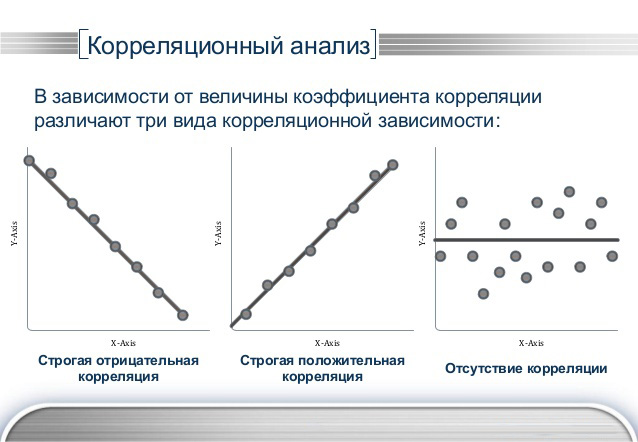 Корреляционный анализ

В зависимости от величины коэффициента корреляции различают три вида корреляционной зависимости:

Y-Axis

X-Axis

Строгая отрицательная корреляция

Y-Axis

X-Axis

Строгая положительная корреляция

Y-Axis

X-Axis

Отсутствие корреляции